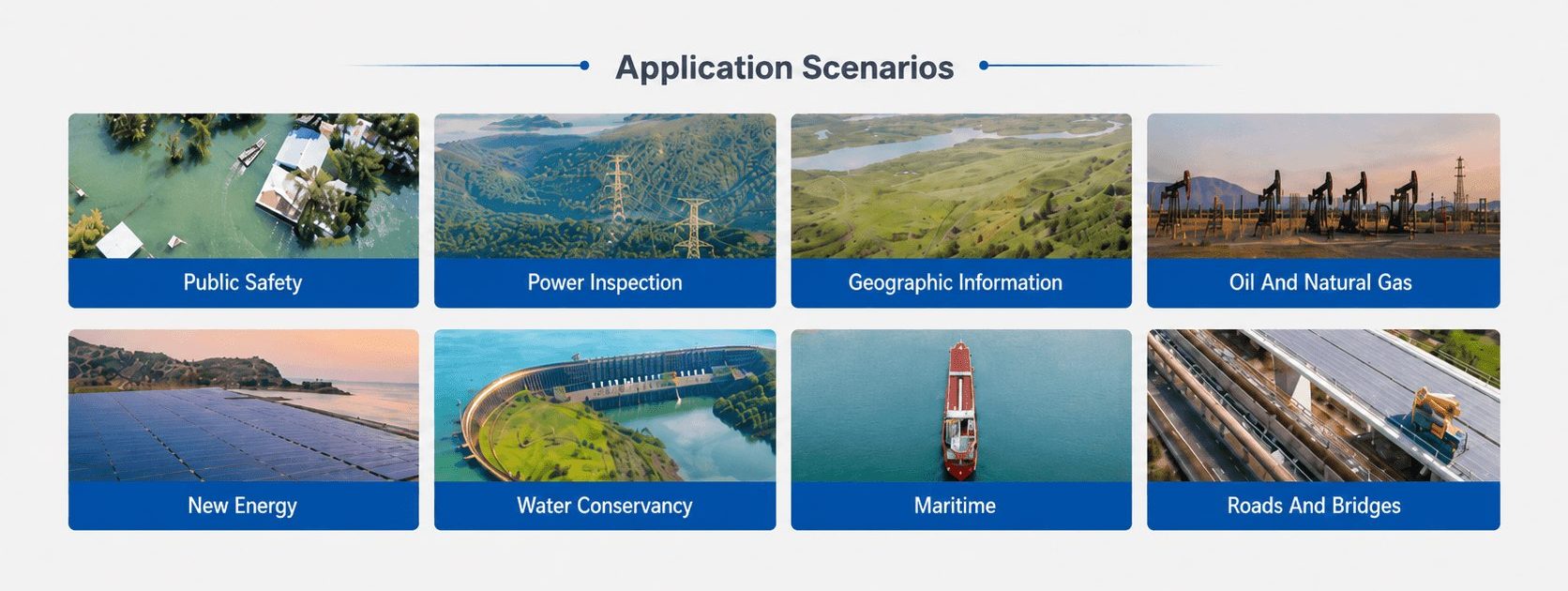 Application Scenarios

Public Safety

Power Inspection

Geographic Information

Oil And Natural Gas

New Energy

Water Conservancy

Maritime

Roads And Bridges